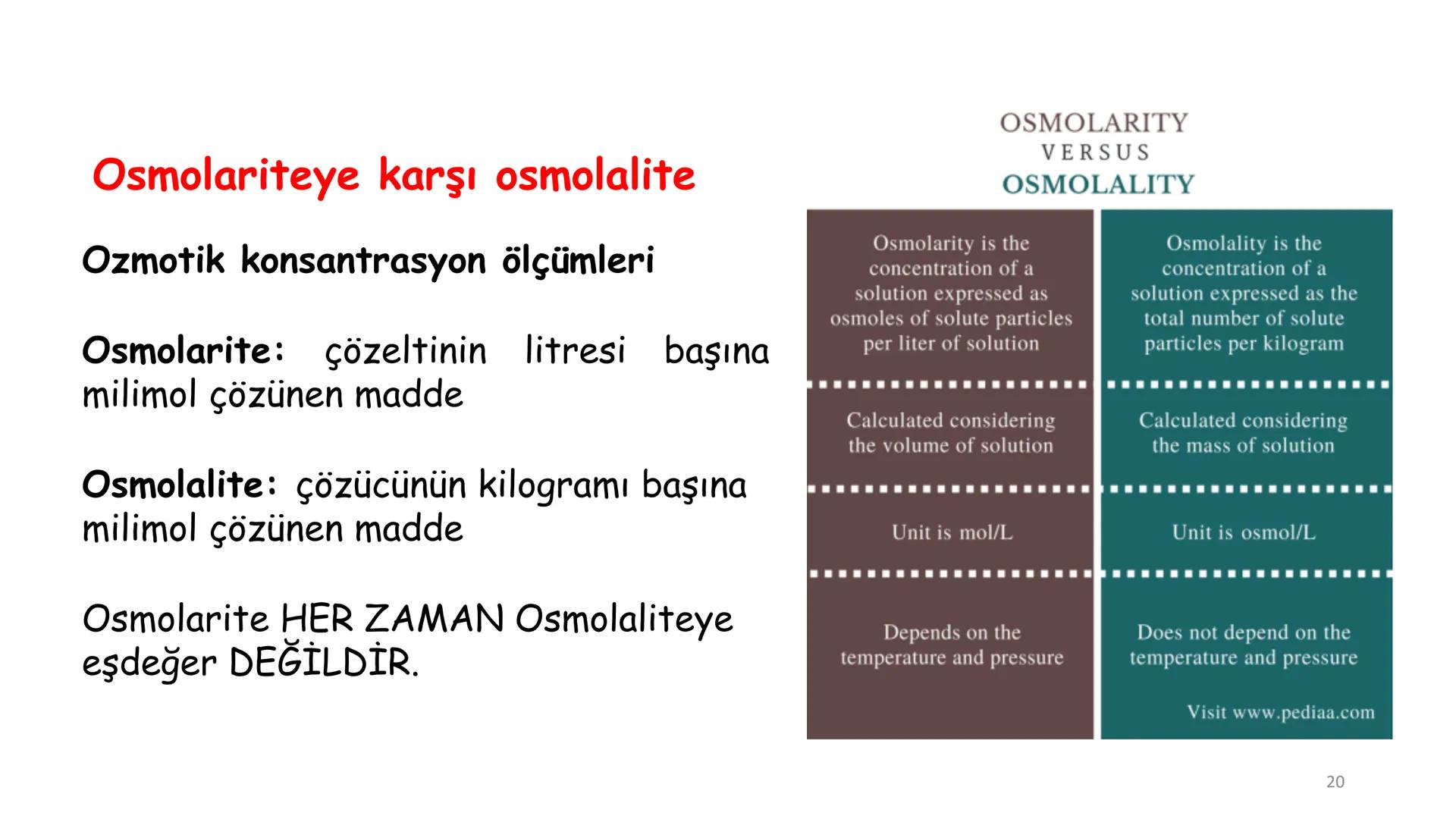 Osmolariteye karşı osmolalite

Ozmotik konsantrasyon ölçümleri

Osmolarite: çözeltinin litresi başına milimol çözünen madde

Osmolalite: çözücünün kilogramı başına milimol çözünen madde

Osmolarite HER ZAMAN Osmolaliteye eşdeğer DEĞİLDİR.

OSMOLARITY
VERSUS
OSMOLALITY

| Osmolarity is the concentration of a solution expressed as osmoles of solute particles per liter of solution | Osmolality is the concentration of a solution expressed as the total number of solute particles per kilogram |
|---|---|
| Calculated considering the volume of solution | Calculated considering the mass of solution |
| Unit is mol/L | Unit is osmol/L |
| Depends on the temperature and pressure | Does not depend on the temperature and pressure |

Visit www.pediaa.com

20